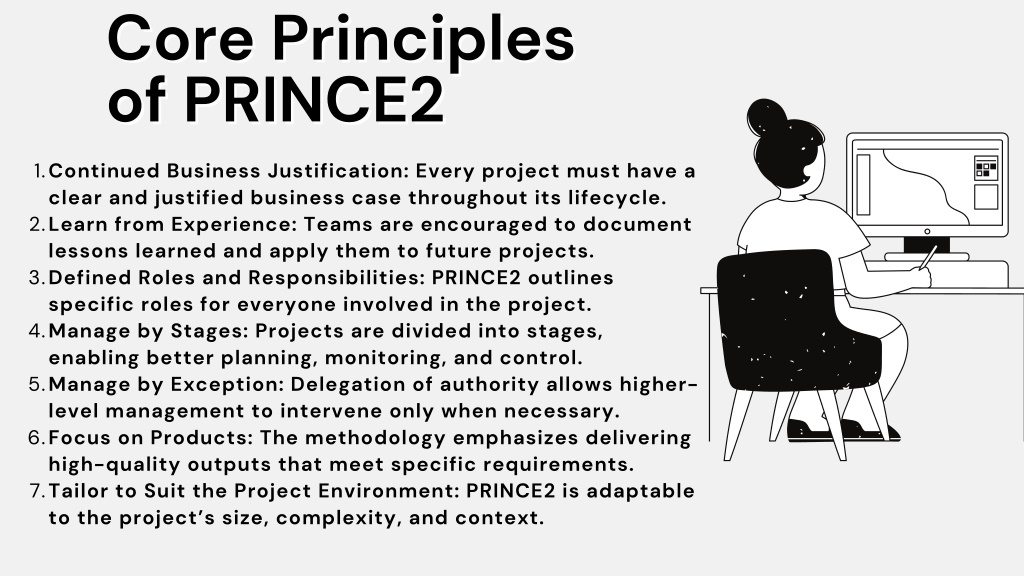 Core Principles of PRINCE2

1. Continued Business Justification: Every project must have a clear and justified business case throughout its lifecycle.
2. Learn from Experience: Teams are encouraged to document lessons learned and apply them to future projects.
3. Defined Roles and Responsibilities: PRINCE2 outlines specific roles for everyone involved in the project.
4. Manage by Stages: Projects are divided into stages, enabling better planning, monitoring, and control.
5. Manage by Exception: Delegation of authority allows higher-level management to intervene only when necessary.
6. Focus on Products: The methodology emphasizes delivering high-quality outputs that meet specific requirements.
7. Tailor to Suit the Project Environment: PRINCE2 is adaptable to the project's size, complexity, and context.